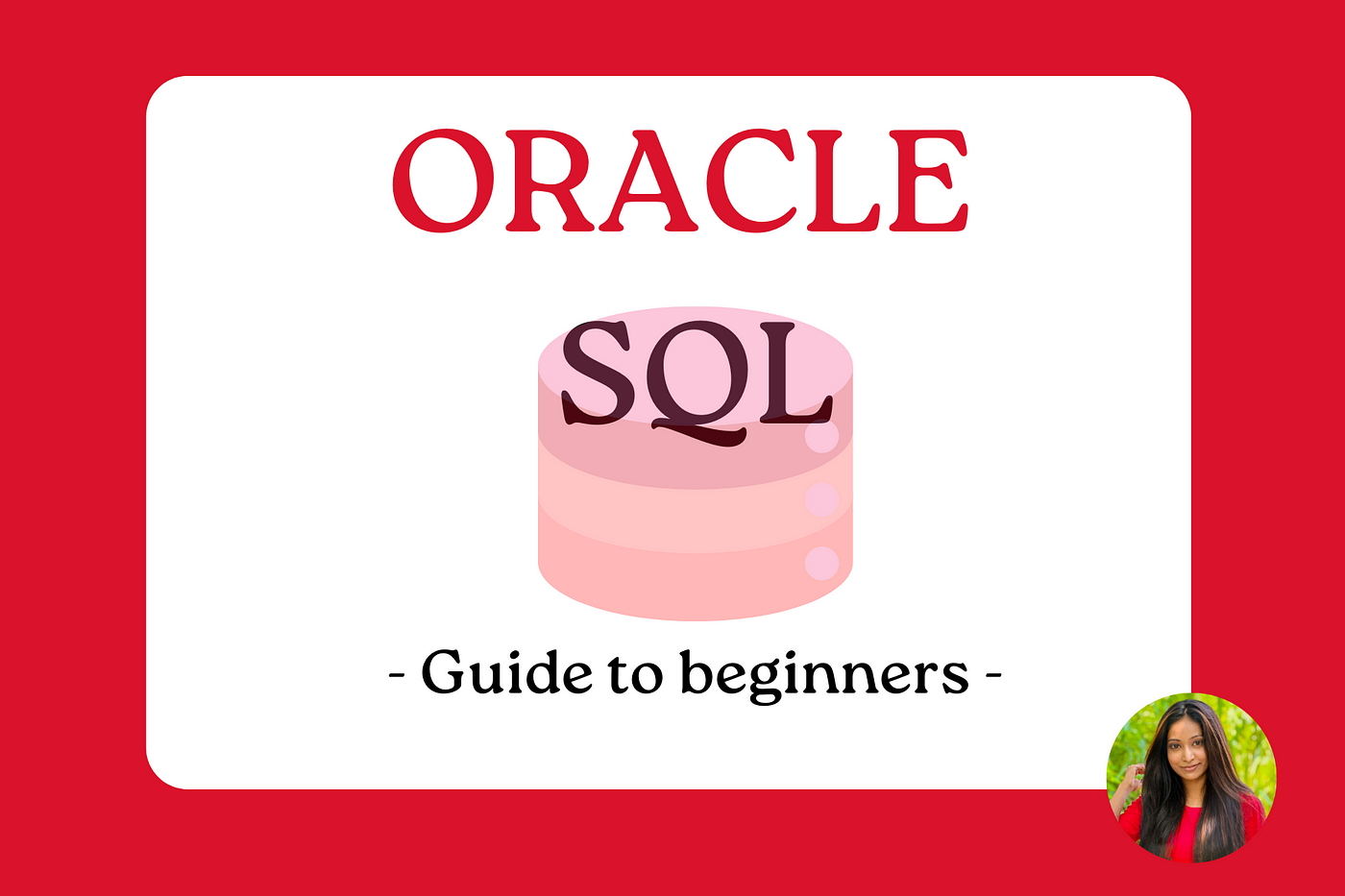 ORACLE

SQL

- Guide to beginners -